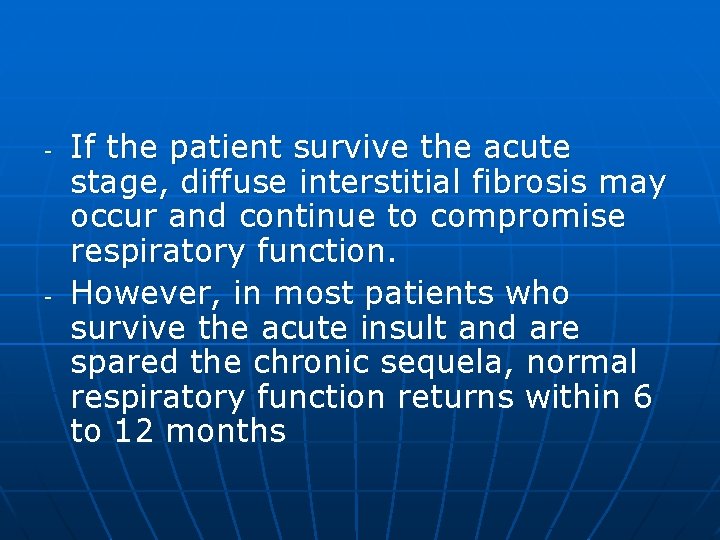 - If the patient survive the acute stage, diffuse interstitial fibrosis may occur and continue to compromise respiratory function.

- However, in most patients who survive the acute insult and are spared the chronic sequela, normal respiratory function returns within 6 to 12 months